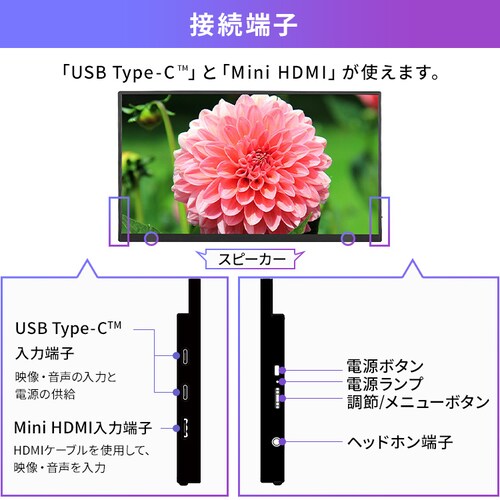 接続端子

「USB Type-C™」と「Mini HDMI」が使えます。

スピーカー

USB Type-C™
入力端子
映像・音声の入力と
電源の供給

Mini HDMI入力端子
HDMIケーブルを使用して、
映像・音声を入力

電源ボタン
電源ランプ
調節/メニューボタン

ヘッドホン端子